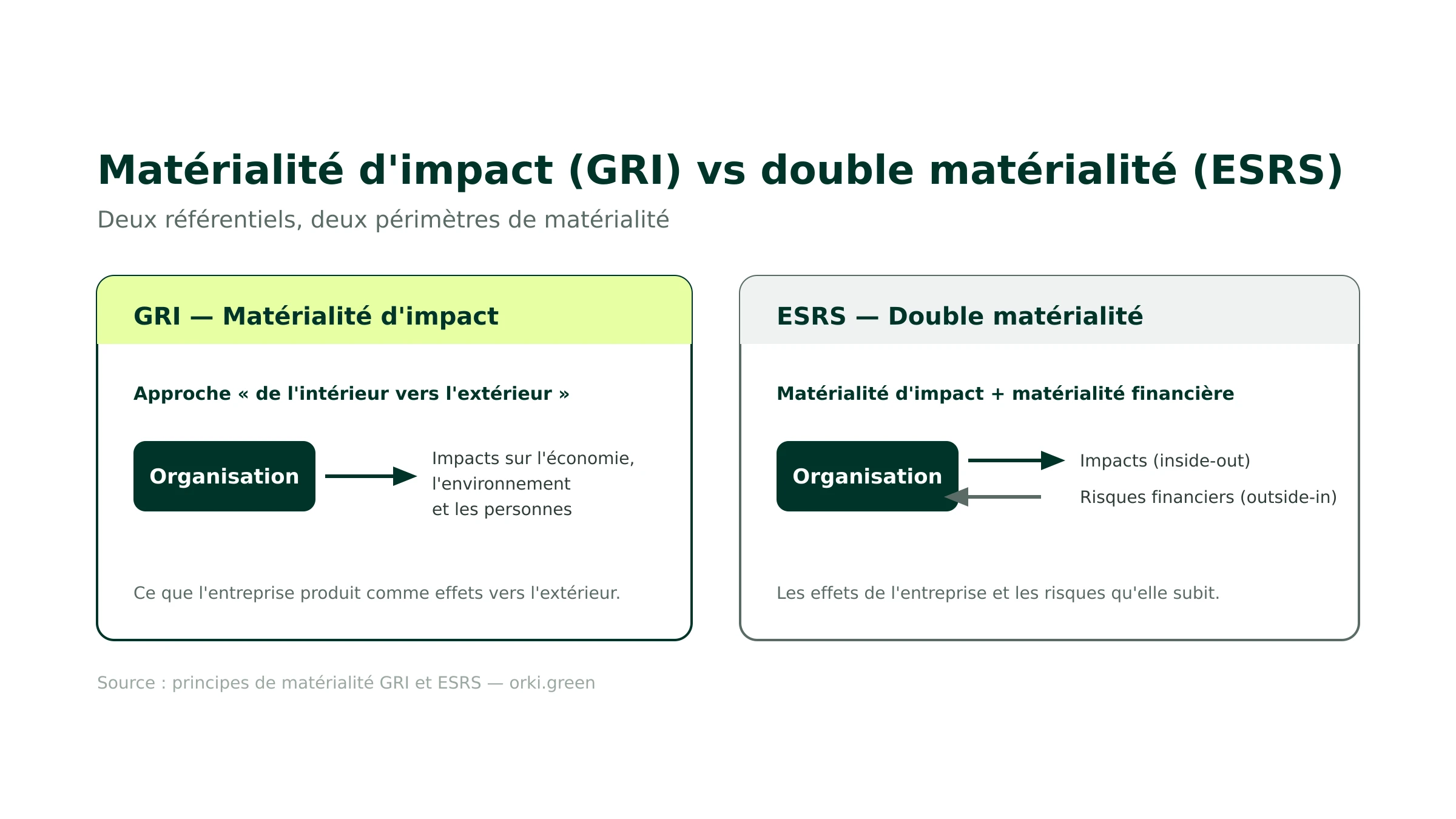 Matérialité d'impact (GRI) vs double matérialité (ESRS)

Deux référentiels, deux périmètres de matérialité

GRI — Matérialité d'impact

Approche « de l'intérieur vers l'extérieur »

Organisation

Impacts sur l'économie, l'environnement et les personnes

Ce que l'entreprise produit comme effets vers l'extérieur.

ESRS — Double matérialité

Matérialité d'impact + matérialité financière

Organisation

Impacts (inside-out)

Risques financiers (outside-in)

Les effets de l'entreprise et les risques qu'elle subit.

Source : principes de matérialité GRI et ESRS — orki.green